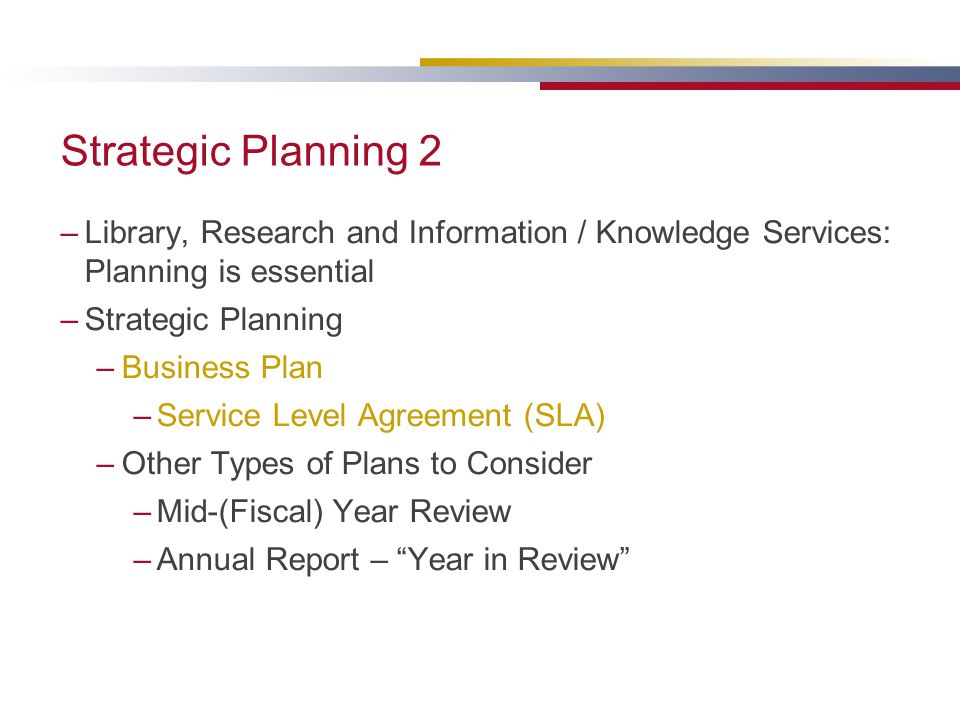 Strategic Planning 2

– Library, Research and Information / Knowledge Services: Planning is essential
– Strategic Planning
– Business Plan
– Service Level Agreement (SLA)
– Other Types of Plans to Consider
– Mid-(Fiscal) Year Review
– Annual Report – “Year in Review”